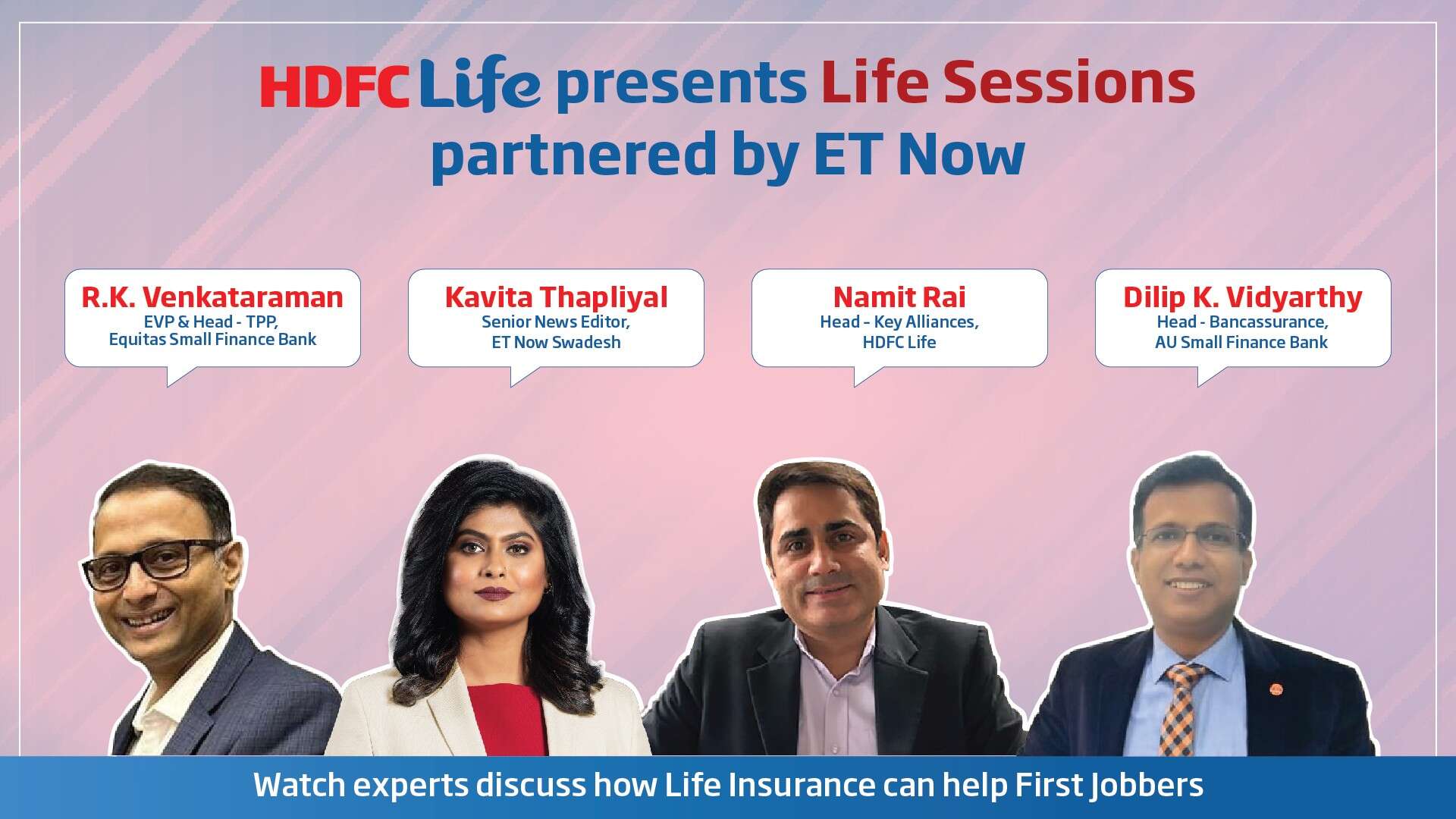 HDFC Life presents Life Sessions partnered by ET Now

R.K. Venkataraman
EVP & Head - TPP,
Equitas Small Finance Bank

Kavita Thapliyal
Senior News Editor,
ET Now Swadesh

Namit Rai
Head – Key Alliances,
HDFC Life

Dilip K. Vidyarthy
Head - Bancassurance,
AU Small Finance Bank

Watch experts discuss how Life Insurance can help First Jobbers